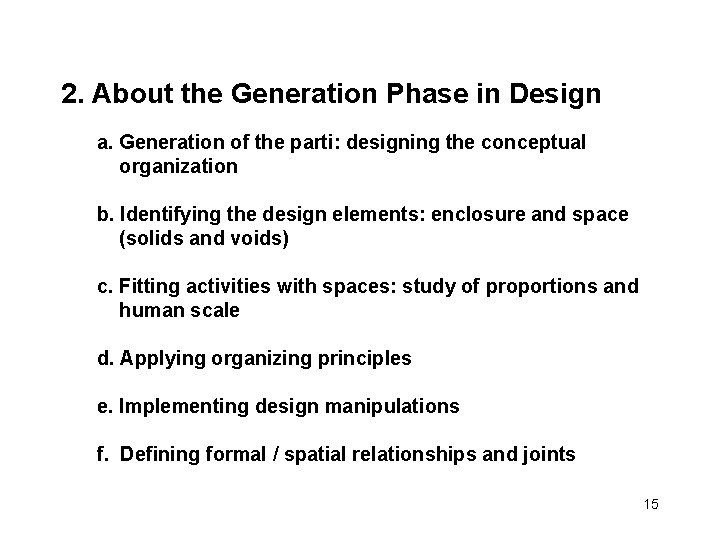 2. About the Generation Phase in Design

a. Generation of the parti: designing the conceptual organization

b. Identifying the design elements: enclosure and space (solids and voids)

c. Fitting activities with spaces: study of proportions and human scale

d. Applying organizing principles

e. Implementing design manipulations

f. Defining formal / spatial relationships and joints

15